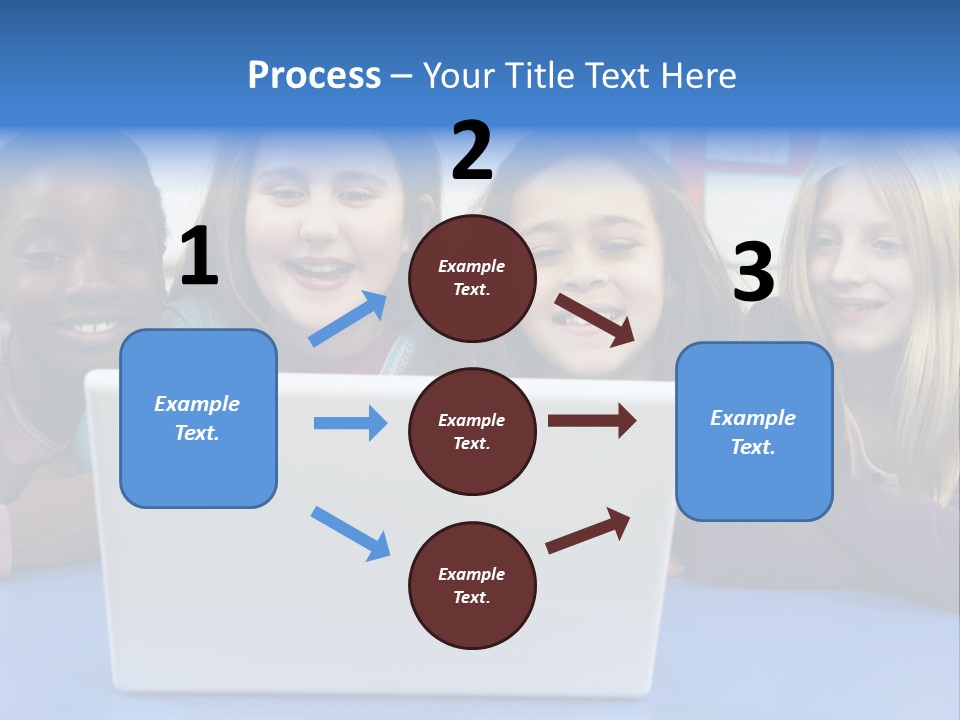 Process – Your Title Text Here

1

Example Text.

2

Example Text.

Example Text.

Example Text.

3

Example Text.